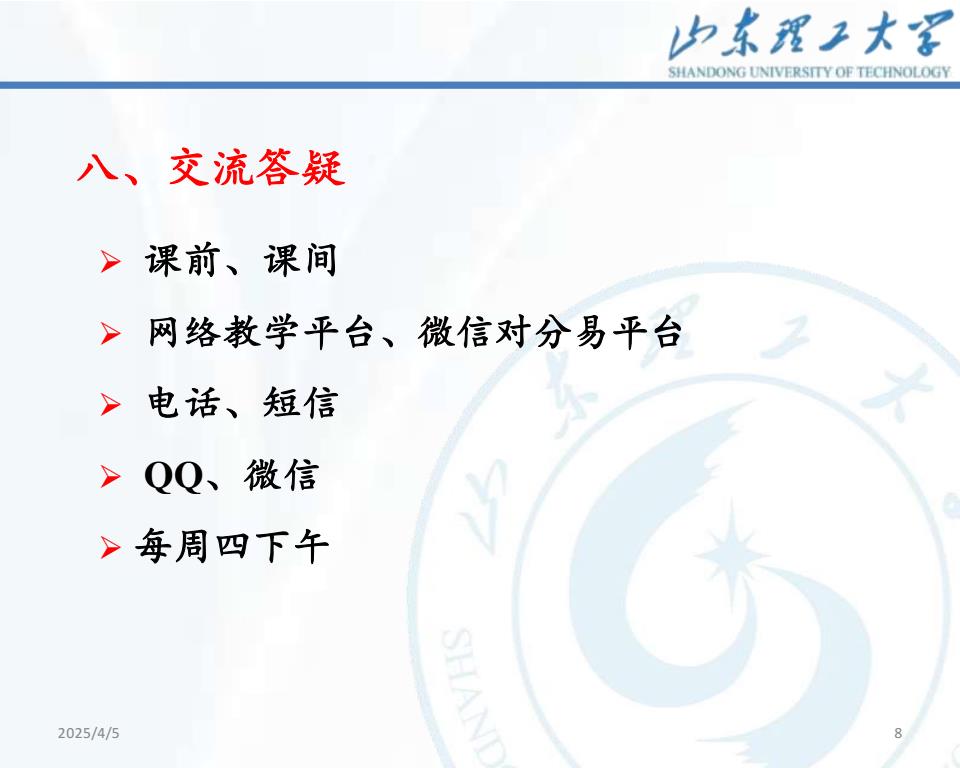 山东理工大学
SHANDONG UNIVERSITY OF TECHNOLOGY

八、交流答疑

➢ 课前、课间

➢ 网络教学平台、微信对分易平台

➢ 电话、短信

➢ QQ、微信

➢ 每周四下午

2025/4/5

8